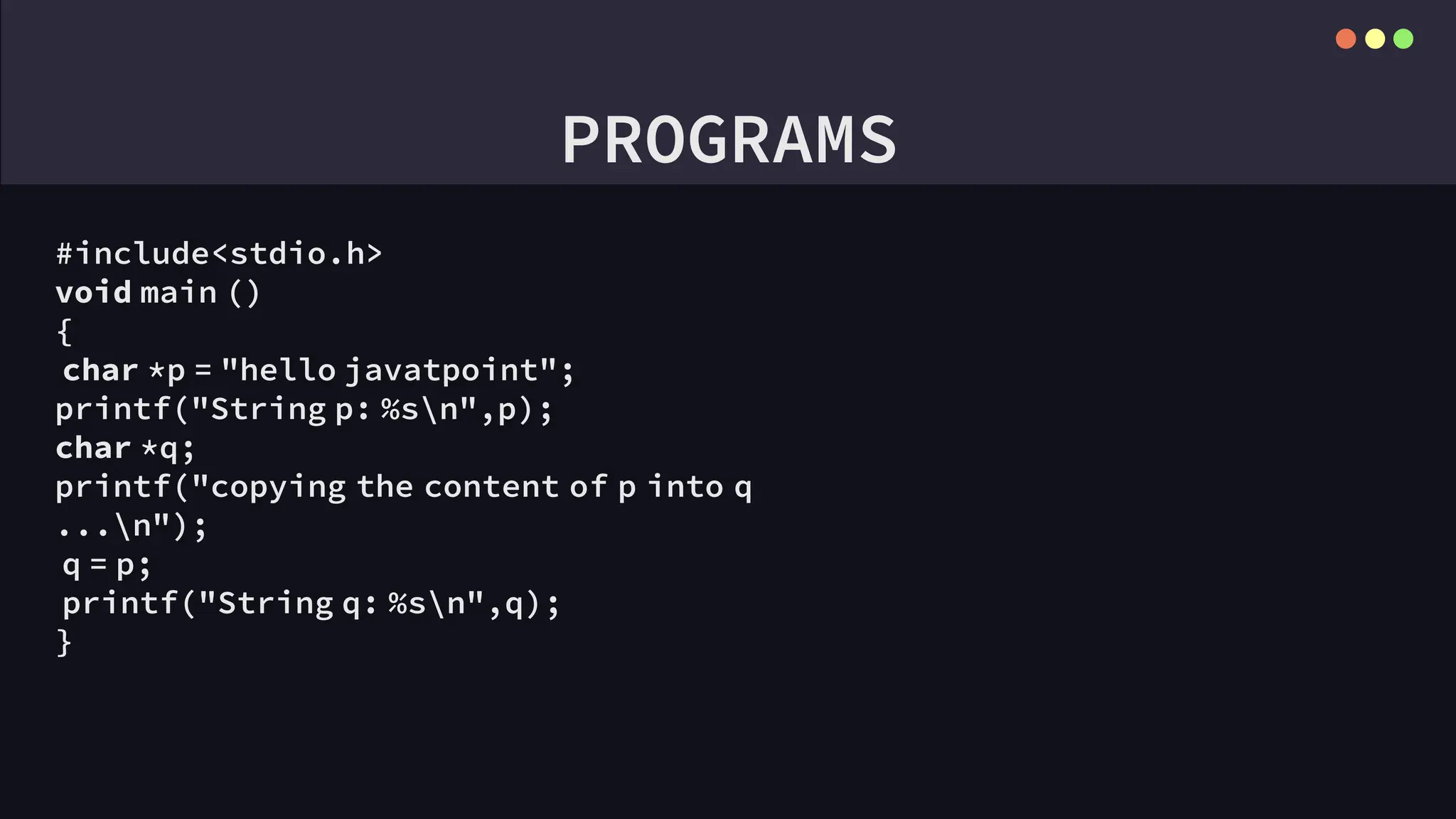 PROGRAMS

#include<stdio.h>
void main ()
{
char *p = "hello javatpoint";
printf("String p: %s\n",p);
char *q;
printf("copying the content of p into q
...\n");
q = p;
printf("String q: %s\n",q);
}